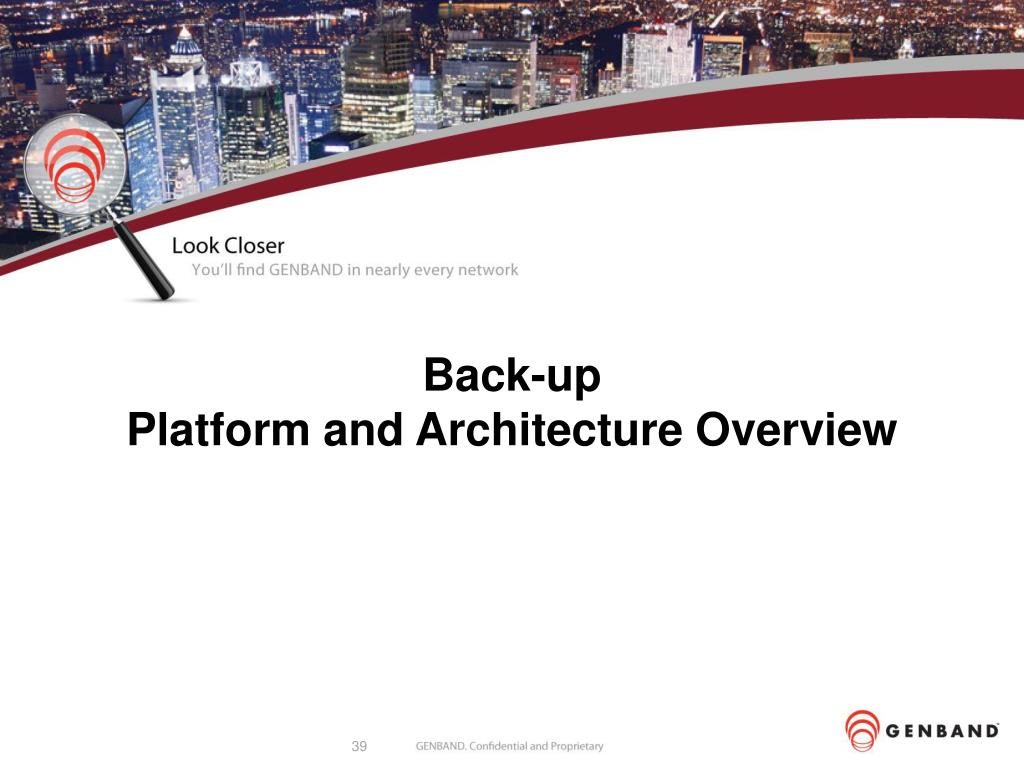 Look Closer
You'll find GENBAND in nearly every network

Back-up
Platform and Architecture Overview

39 GENBAND. Confidential and Proprietary

GENBAND